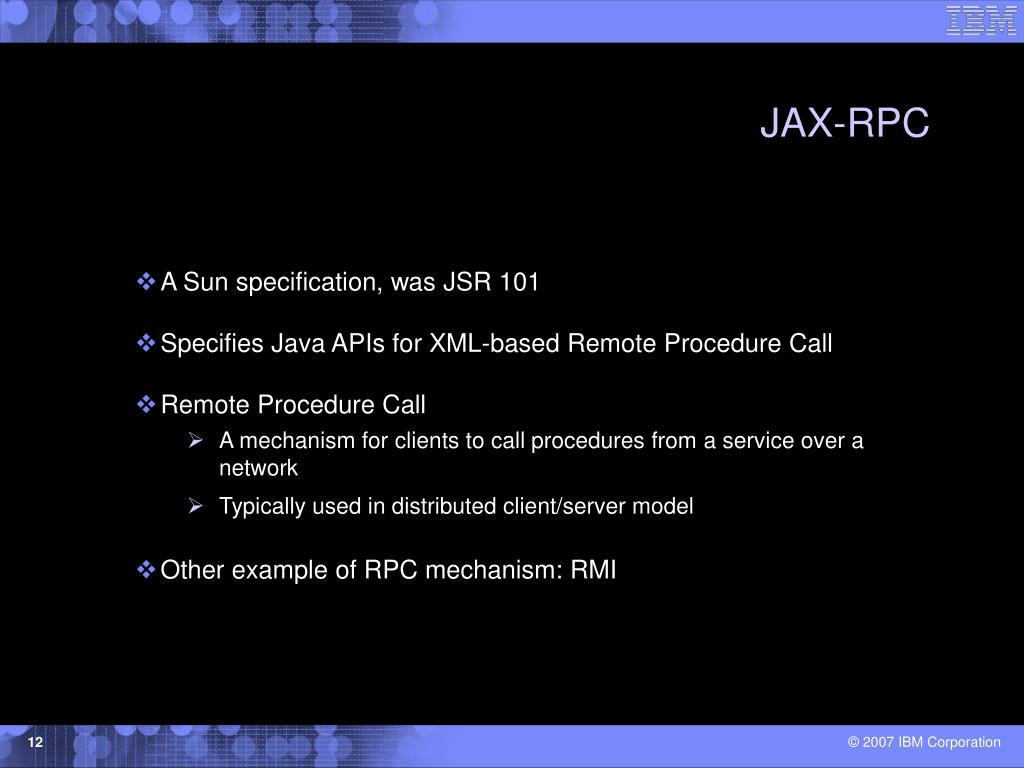 IBM

JAX-RPC

❖ A Sun specification, was JSR 101

❖ Specifies Java APIs for XML-based Remote Procedure Call

❖ Remote Procedure Call

➢ A mechanism for clients to call procedures from a service over a network

➢ Typically used in distributed client/server model

❖ Other example of RPC mechanism: RMI

12

© 2007 IBM Corporation